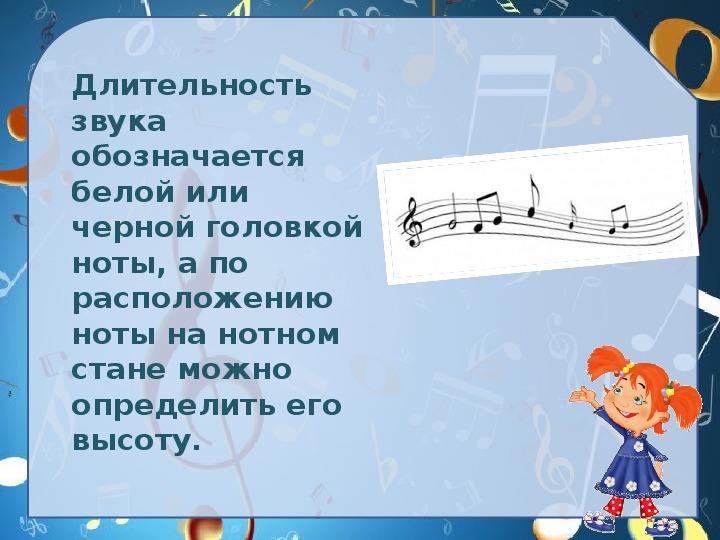 Длительность звука обозначается белой или черной головкой ноты, а по расположению ноты на нотном стане можно определить его высоту.